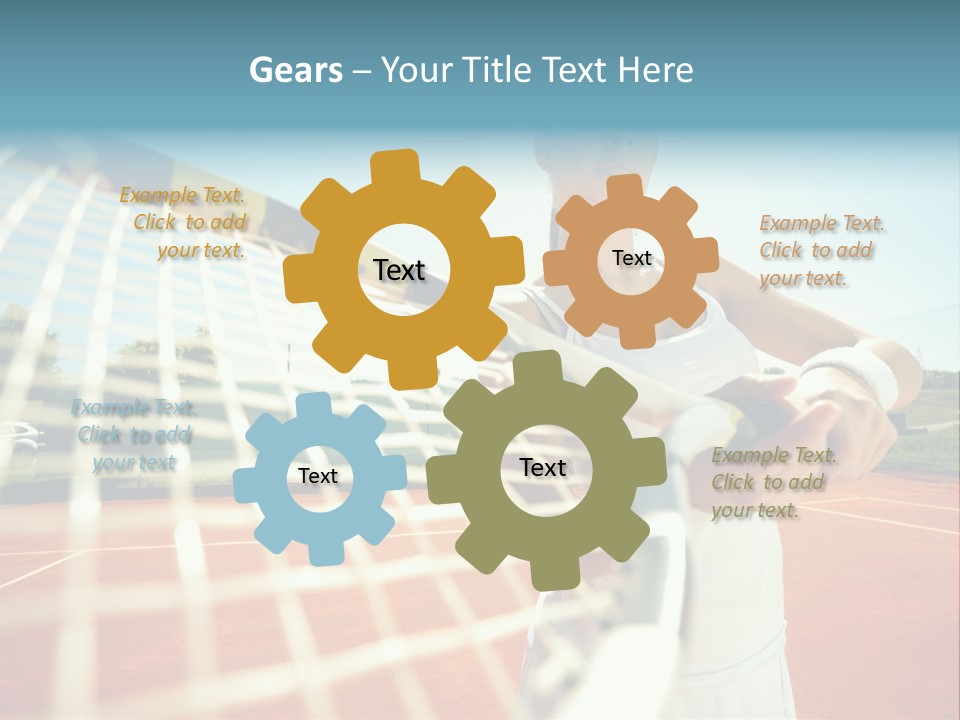 Gears – Your Title Text Here

Example Text. Click to add your text.

Text

Text

Example Text. Click to add your text.

Example Text. Click to add your text

Text

Text

Example Text. Click to add your text.